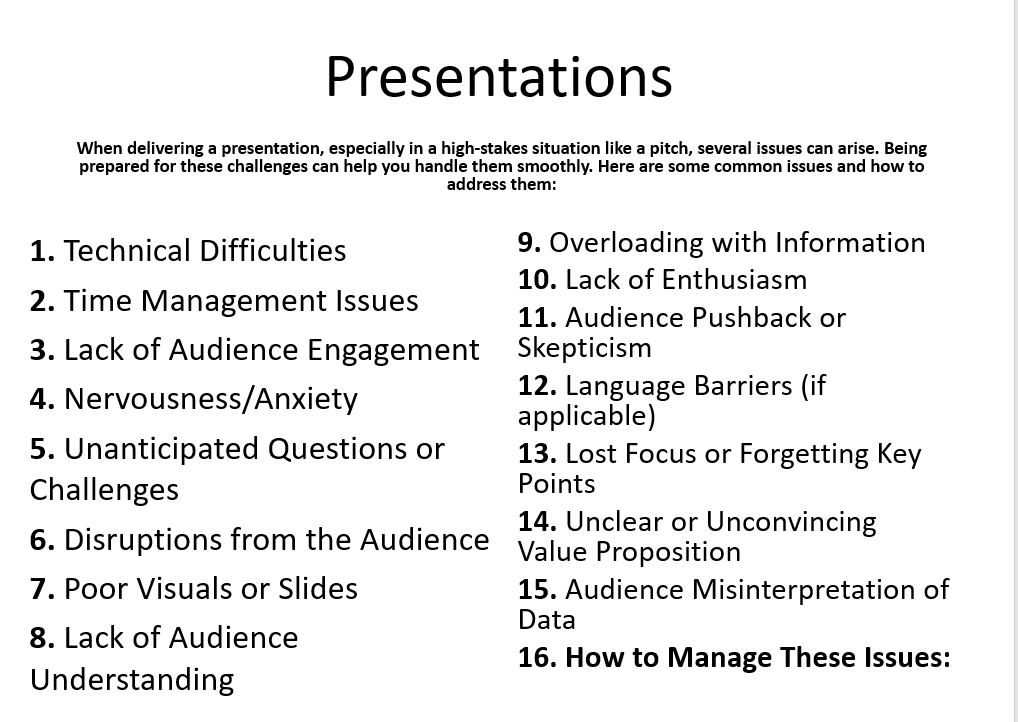 Presentations

When delivering a presentation, especially in a high-stakes situation like a pitch, several issues can arise. Being prepared for these challenges can help you handle them smoothly. Here are some common issues and how to address them:

1. Technical Difficulties
2. Time Management Issues
3. Lack of Audience Engagement
4. Nervousness/Anxiety
5. Unanticipated Questions or Challenges
6. Disruptions from the Audience
7. Poor Visuals or Slides
8. Lack of Audience Understanding

9. Overloading with Information
10. Lack of Enthusiasm
11. Audience Pushback or Skepticism
12. Language Barriers (if applicable)
13. Lost Focus or Forgetting Key Points
14. Unclear or Unconvincing Value Proposition
15. Audience Misinterpretation of Data
16. How to Manage These Issues: